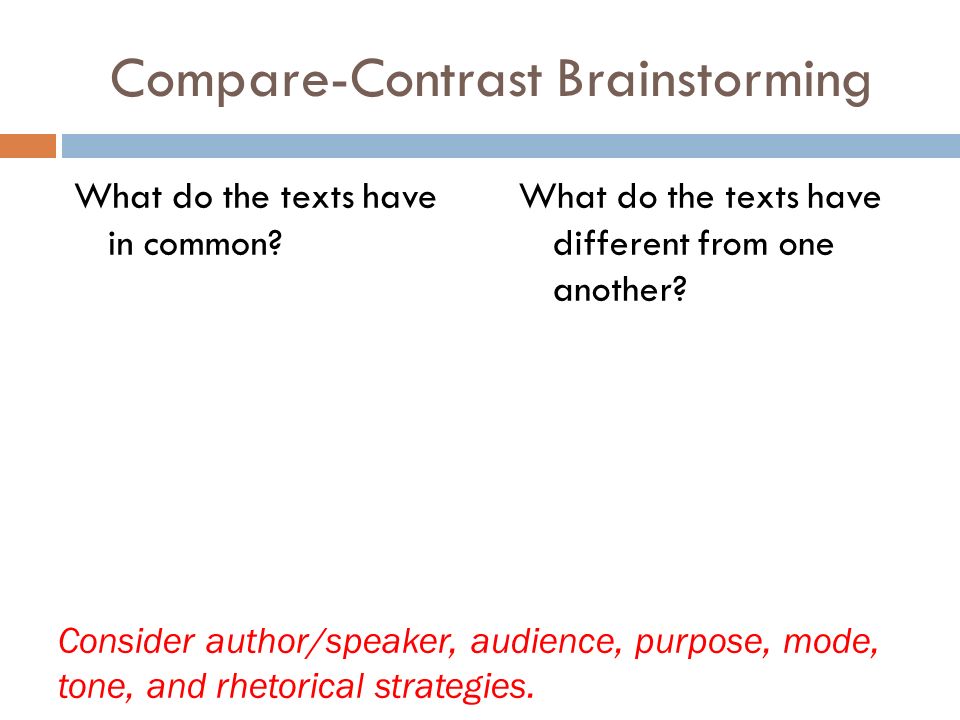 Compare-Contrast Brainstorming

What do the texts have in common?

What do the texts have different from one another?

Consider author/speaker, audience, purpose, mode, tone, and rhetorical strategies.